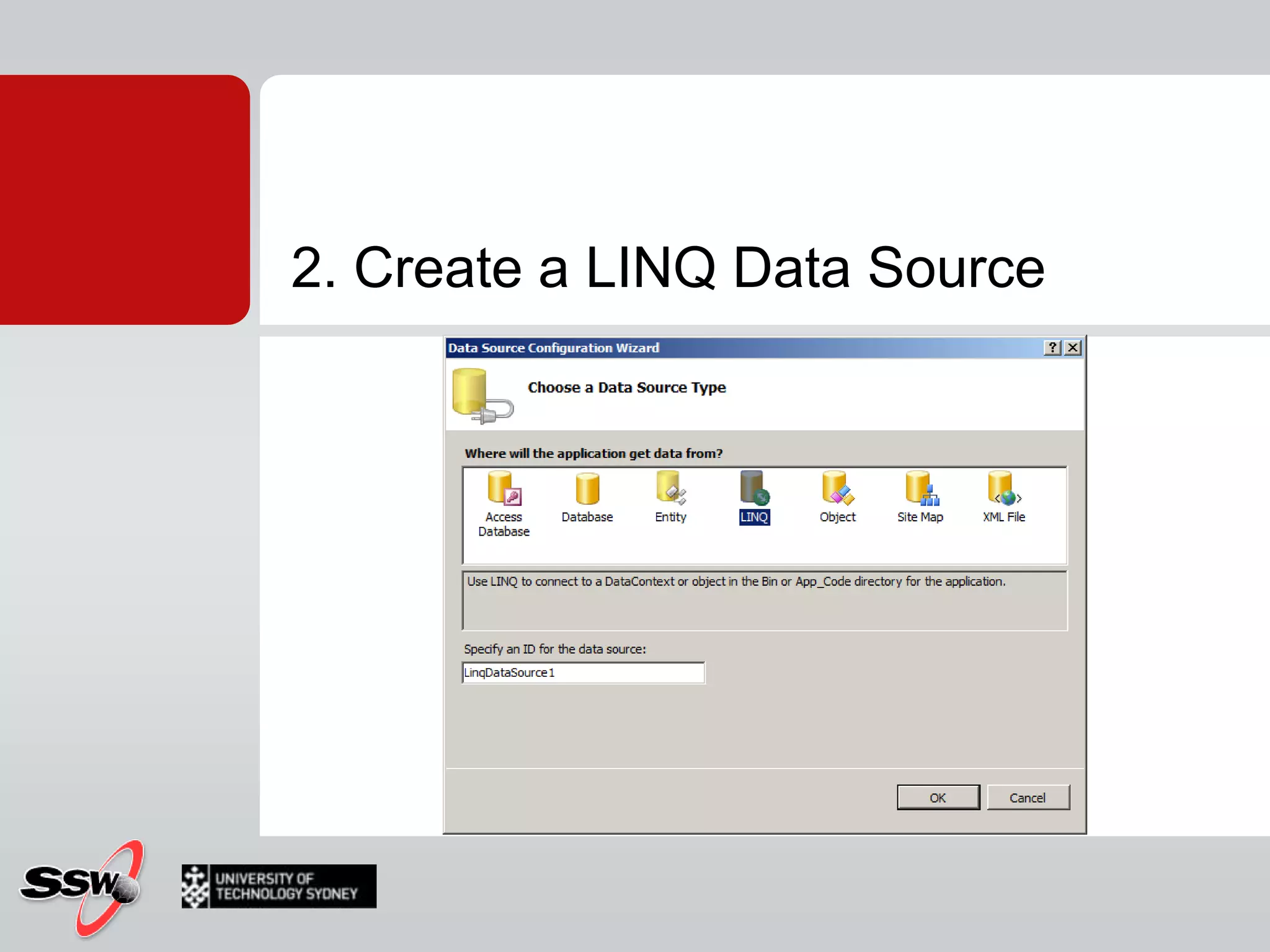 2. Create a LINQ Data Source

Data Source Configuration Wizard

?

Choose a Data Source Type

Where will the application get data from?

Access Database

Database

Entity

LINQ

Object

Site Map

XML File

Use LINQ to connect to a DataContext or object in the Bin or App_Code directory for the application.

Specify an ID for the data source:

LinqDataSource1

OK

Cancel

SSW

UNIVERSITY OF TECHNOLOGY SYDNEY